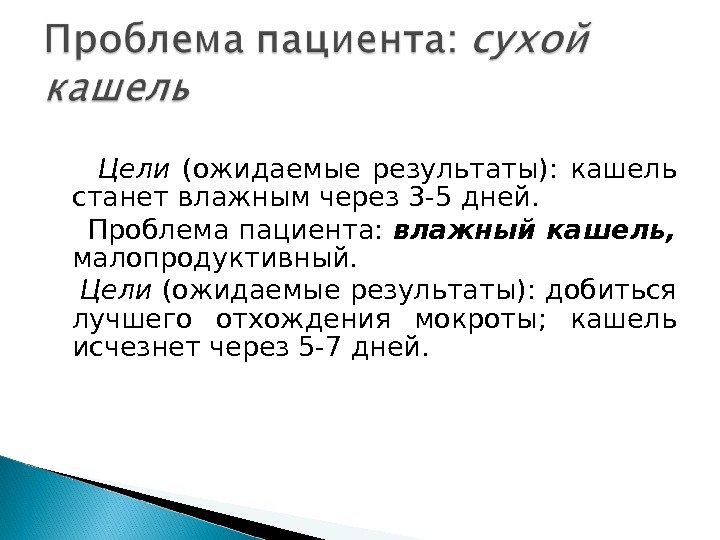 Проблема пациента: сухой кашель

Цели (ожидаемые результаты): кашель станет влажным через 3-5 дней.

Проблема пациента: влажный кашель, малопродуктивный.

Цели (ожидаемые результаты): добиться лучшего отхождения мокроты; кашель исчезнет через 5-7 дней.